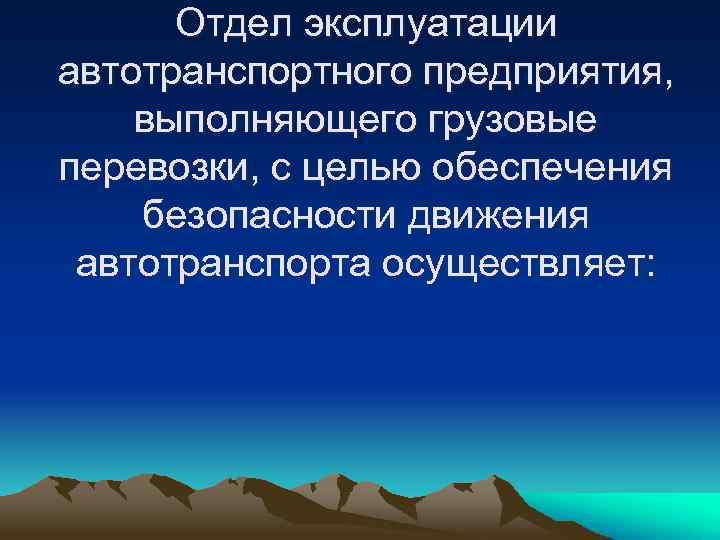 Отдел эксплуатации автотранспортного предприятия, выполняющего грузовые перевозки, с целью обеспечения безопасности движения автотранспорта осуществляет: